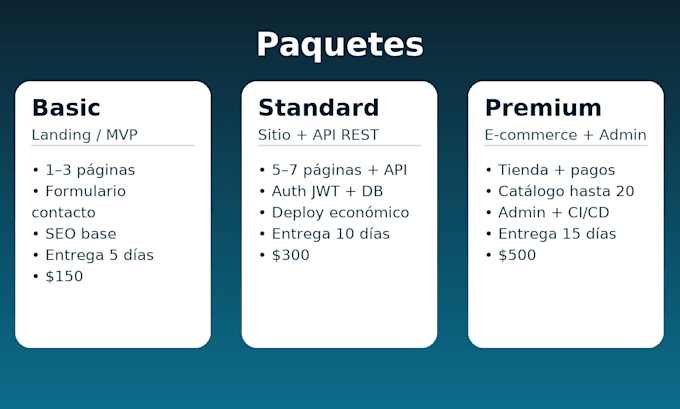 Paquetes

Basic
Landing / MVP

• 1–3 páginas
• Formulario contacto
• SEO base
• Entrega 5 días
• \$150

Standard
Sitio + API REST

• 5–7 páginas + API
• Auth JWT + DB
• Deploy económico
• Entrega 10 días
• \$300

Premium
E-commerce + Admin

• Tienda + pagos
• Catálogo hasta 20
• Admin + CI/CD
• Entrega 15 días
• \$500